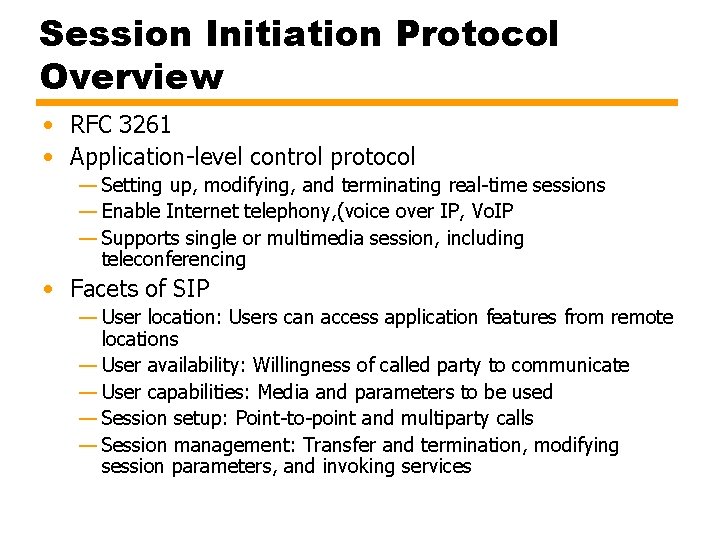 Session Initiation Protocol Overview

• RFC 3261
• Application-level control protocol
— Setting up, modifying, and terminating real-time sessions
— Enable Internet telephony,(voice over IP, VoIP
— Supports single or multimedia session, including teleconferencing
• Facets of SIP
— User location: Users can access application features from remote locations
— User availability: Willingness of called party to communicate
— User capabilities: Media and parameters to be used
— Session setup: Point-to-point and multiparty calls
— Session management: Transfer and termination, modifying session parameters, and invoking services